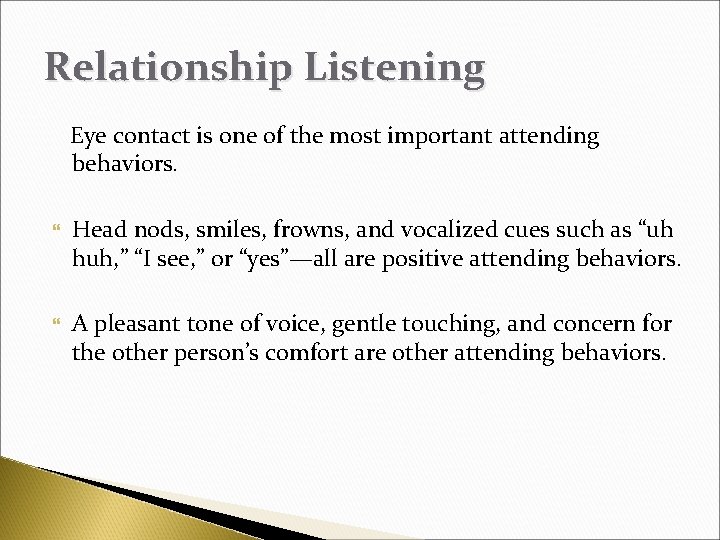 Relationship Listening

Eye contact is one of the most important attending behaviors.

Head nods, smiles, frowns, and vocalized cues such as “uh huh,” “I see,” or “yes”—all are positive attending behaviors.

A pleasant tone of voice, gentle touching, and concern for the other person’s comfort are other attending behaviors.